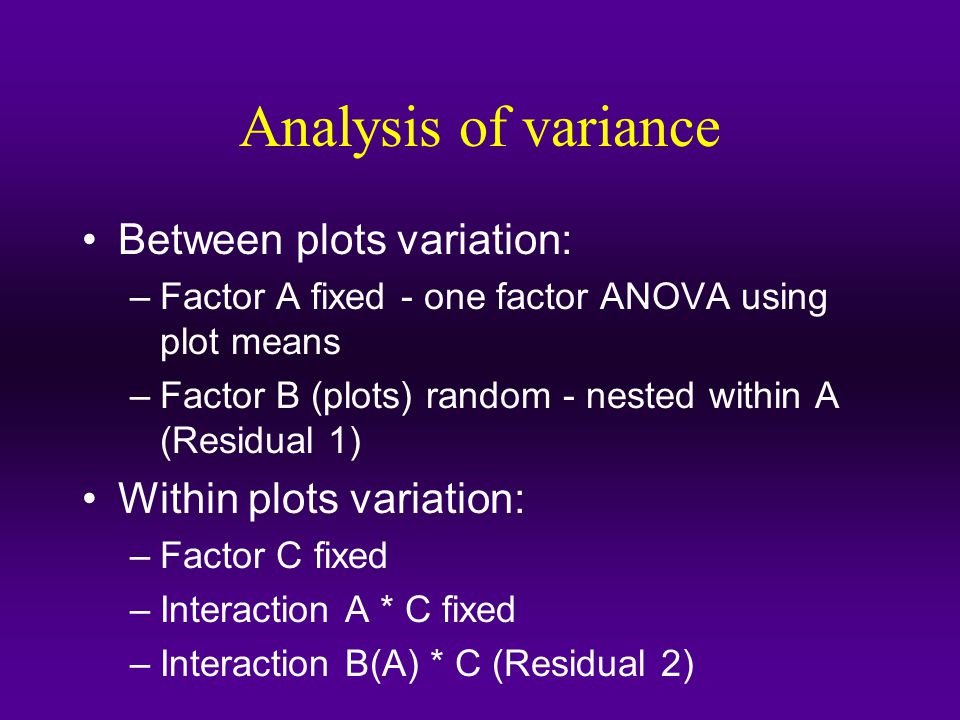 Analysis of variance

• Between plots variation:
– Factor A fixed - one factor ANOVA using plot means
– Factor B (plots) random - nested within A (Residual 1)
• Within plots variation:
– Factor C fixed
– Interaction A * C fixed
– Interaction B(A) * C (Residual 2)